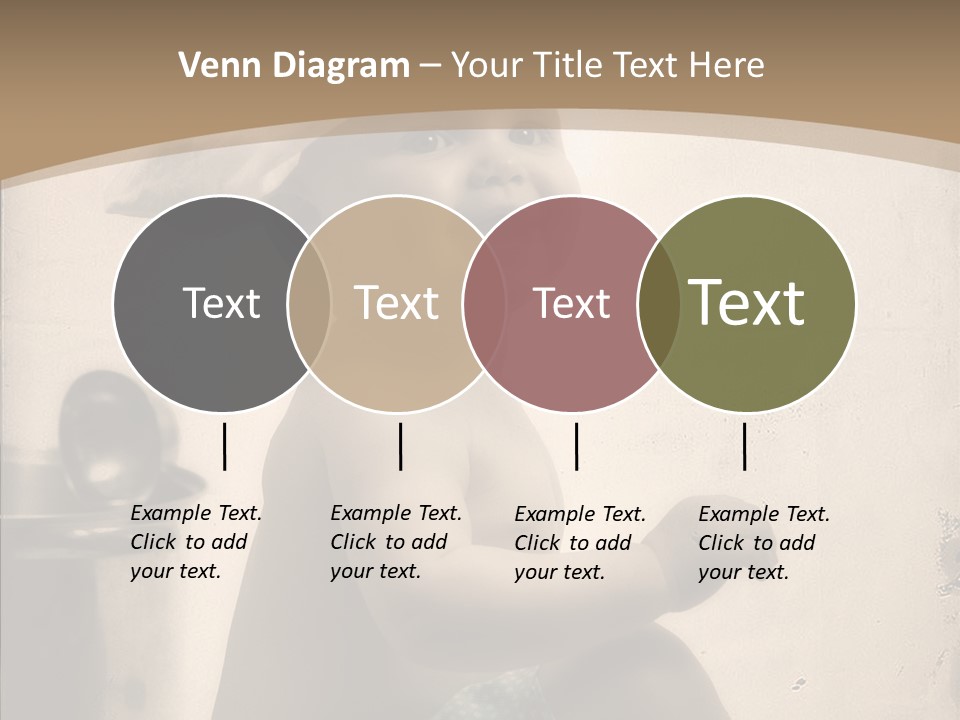 Venn Diagram – Your Title Text Here

Text

Text

Text

Text

Example Text. Click to add your text.

Example Text. Click to add your text.

Example Text. Click to add your text.

Example Text. Click to add your text.